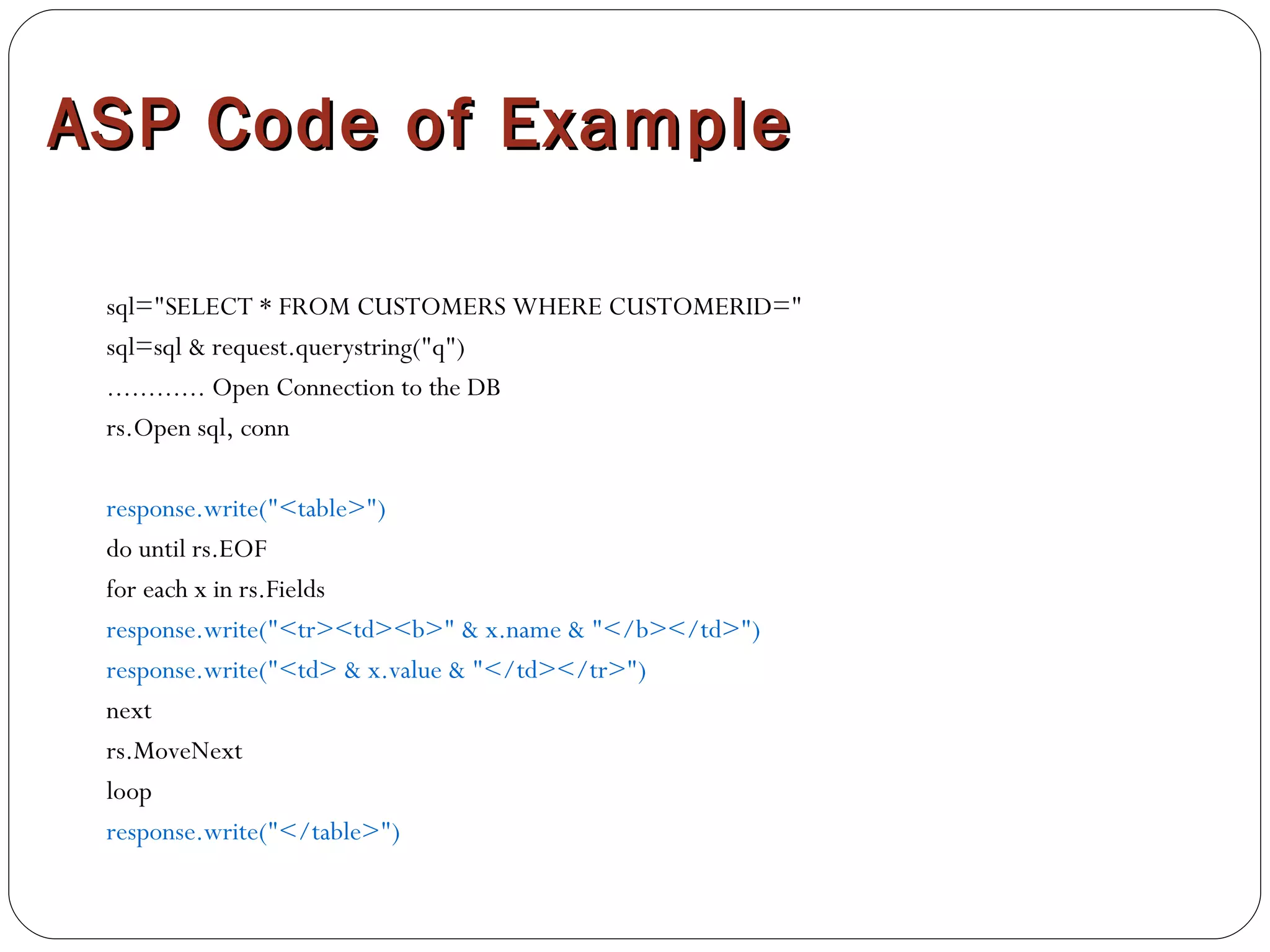 ASP Code of Example

sql="SELECT * FROM CUSTOMERS WHERE CUSTOMERID="
sql=sql & request.querystring("q")
………… Open Connection to the DB
rs.Open sql, conn

response.write("<table>")
do until rs.EOF
for each x in rs.Fields
response.write("<tr><td><b>" & x.name & "</b></td>")
response.write("<td> & x.value & "</td></tr>")
next
rs.MoveNext
loop
response.write("</table>")